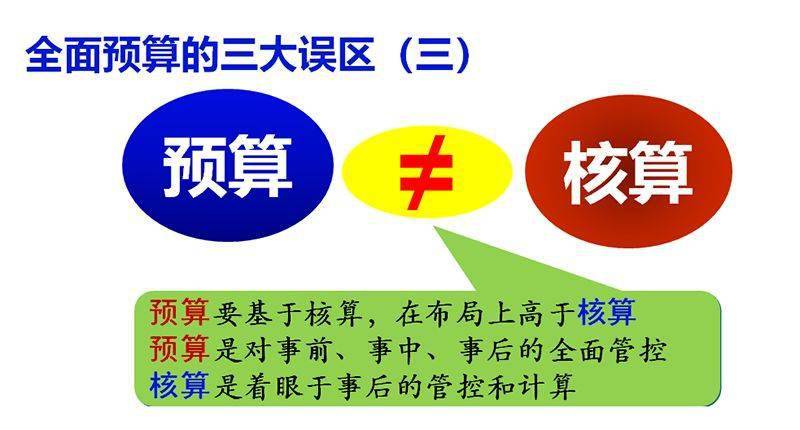 全面预算的三大误区（三）

预算

$\neq$

核算

预算要基于核算，在布局上高于核算
预算是对事前、事中、事后的全面管控
核算是着眼于事后的管控和计算